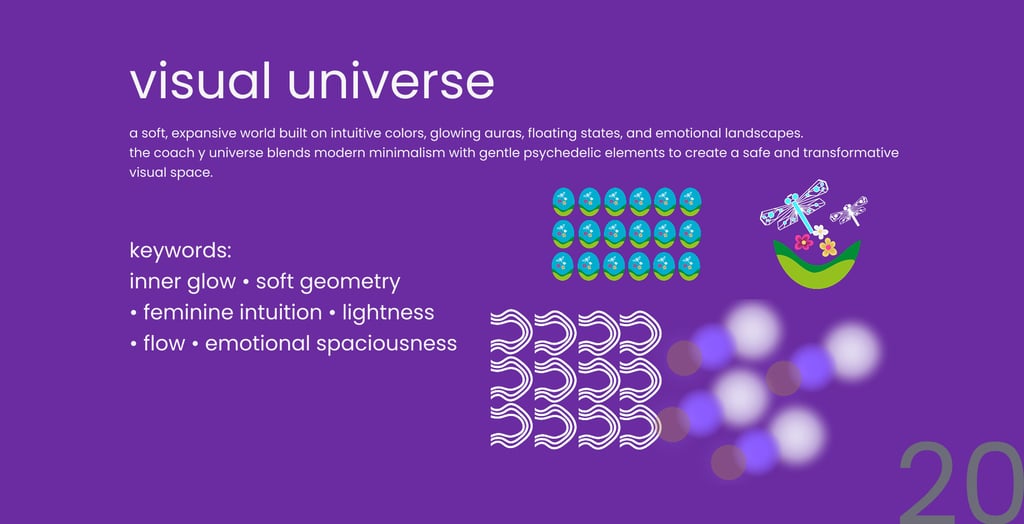 visual universe

a soft, expansive world built on intuitive colors, glowing auras, floating states, and emotional landscapes.
the coach y universe blends modern minimalism with gentle psychedelic elements to create a safe and transformative visual space.

keywords:
inner glow • soft geometry
• feminine intuition • lightness
• flow • emotional spaciousness

20